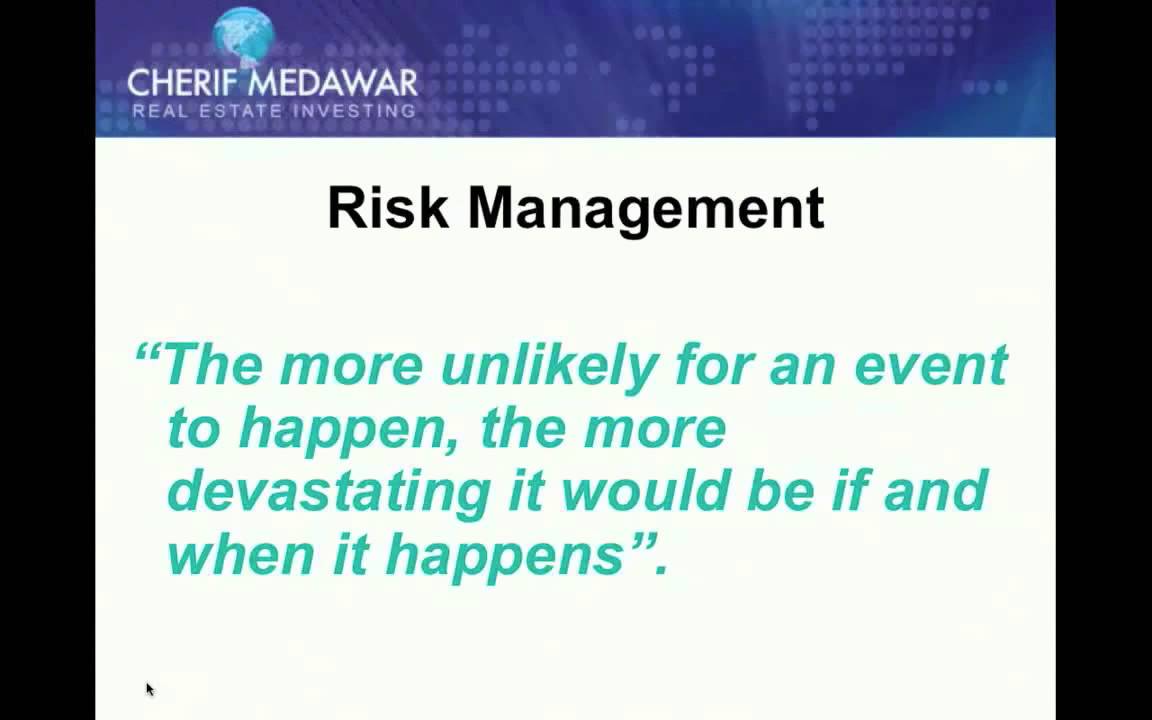 CHERIF MEDAWAR
REAL ESTATE INVESTING

Risk Management

“The more unlikely for an event to happen, the more devastating it would be if and when it happens”.